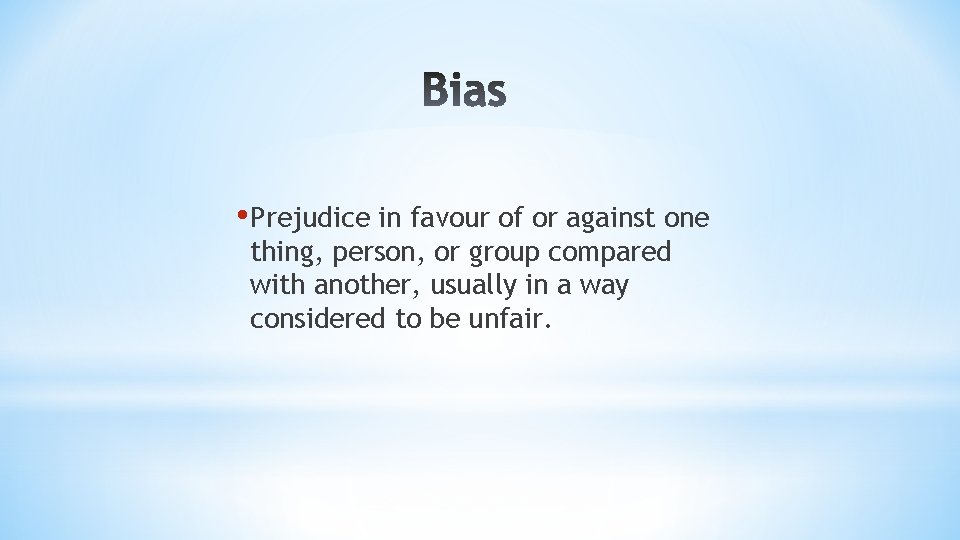 Bias

• Prejudice in favour of or against one thing, person, or group compared with another, usually in a way considered to be unfair.